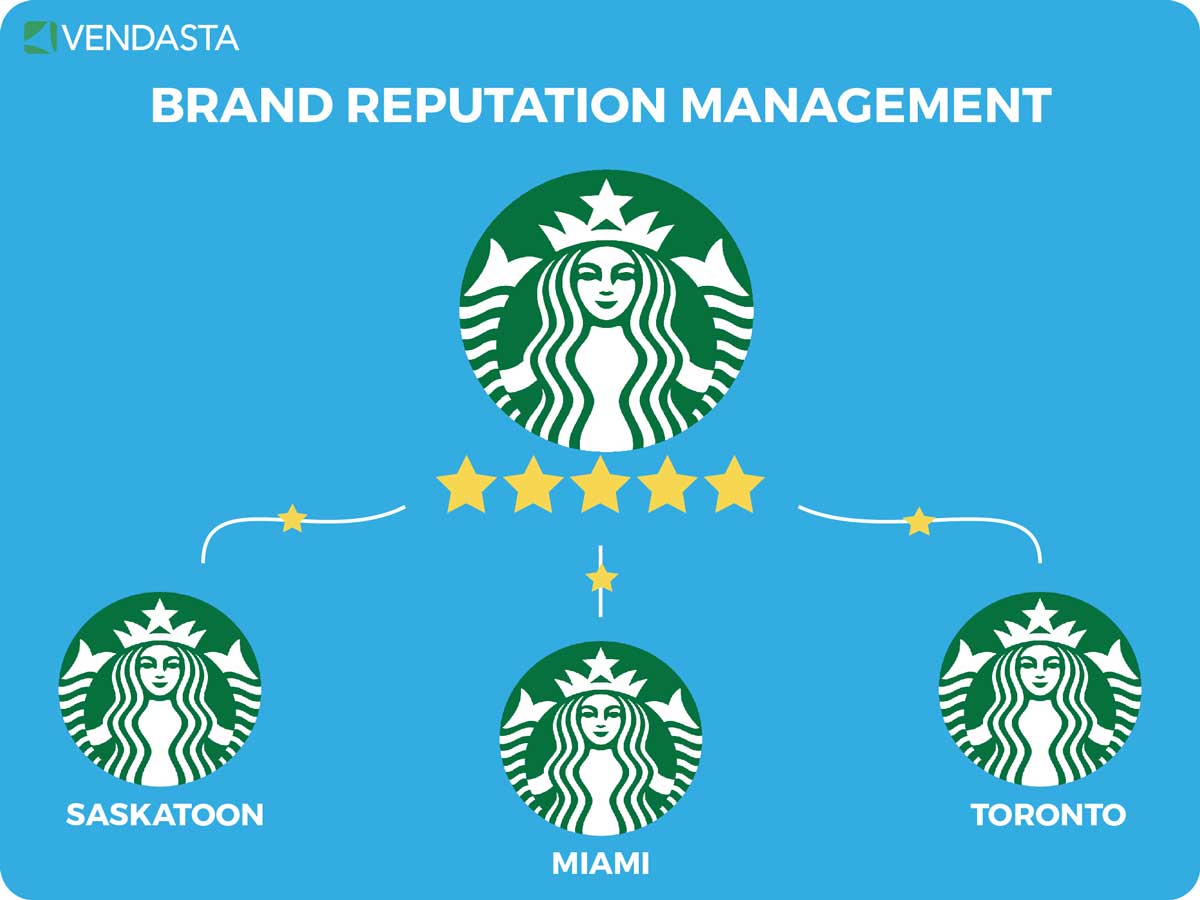 VENDASTA

BRAND REPUTATION MANAGEMENT

SASKATOON

MIAMI

TORONTO